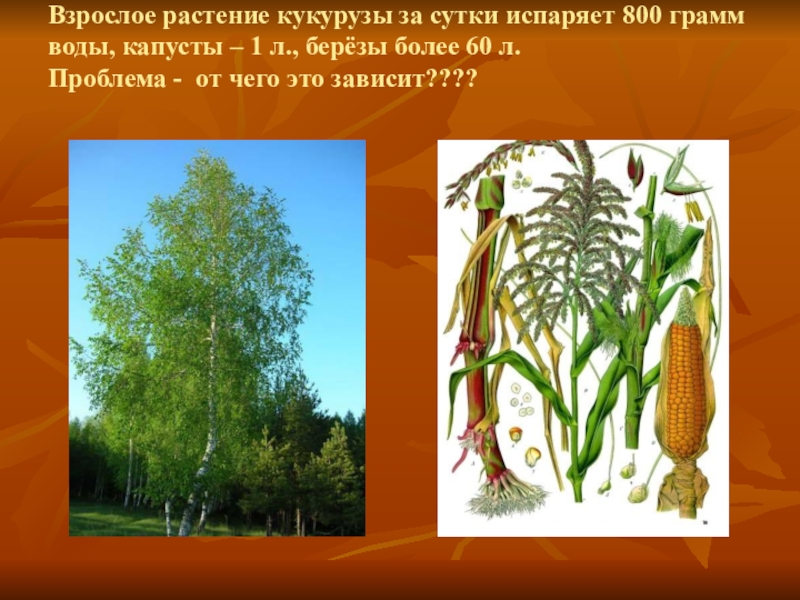 Взрослое растение кукурузы за сутки испаряет 800 грамм воды, капусты – 1 л., берёзы более 60 л.
Проблема - от чего это зависит????